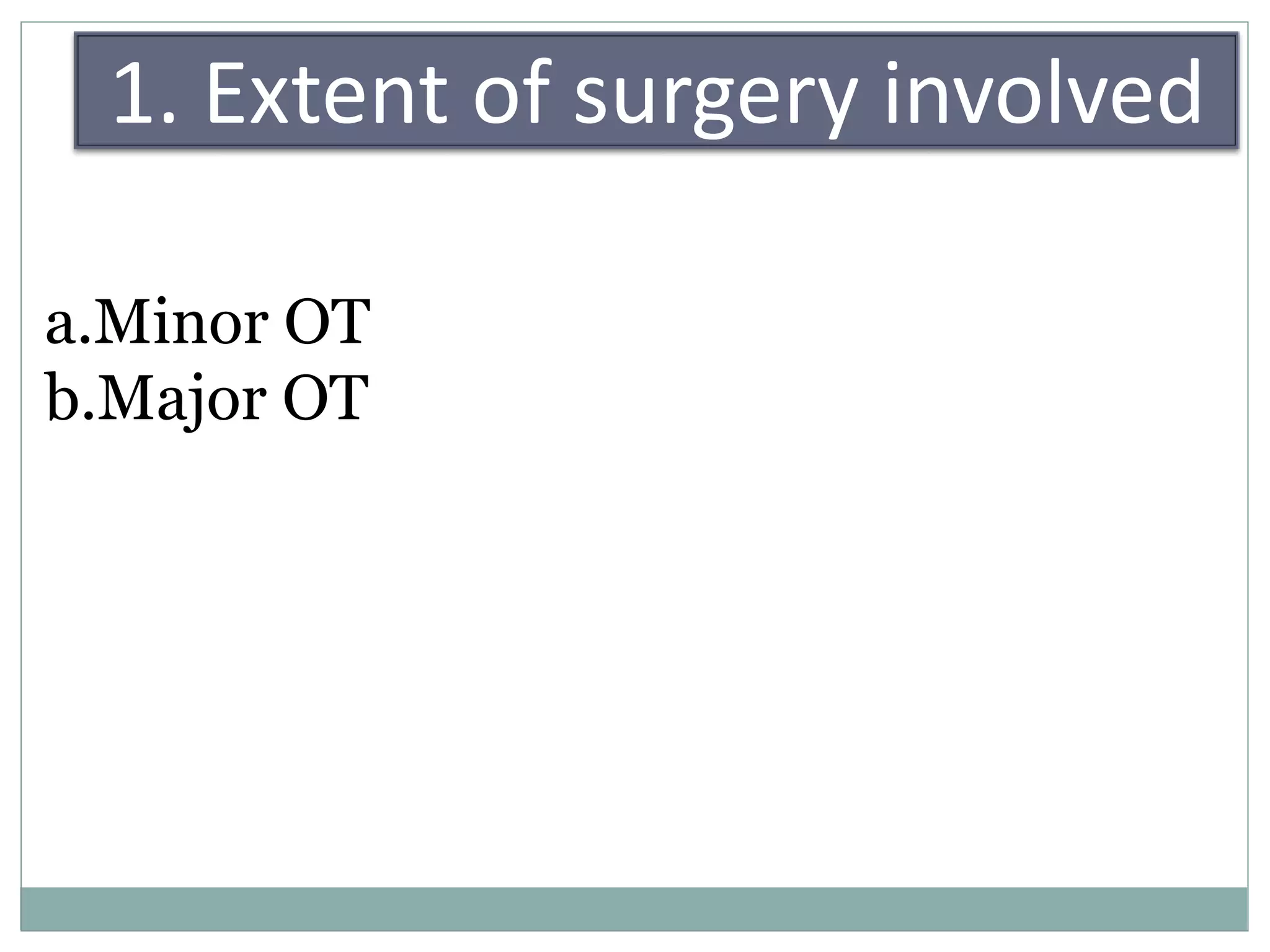 1. Extent of surgery involved

a.Minor OT
b.Major OT